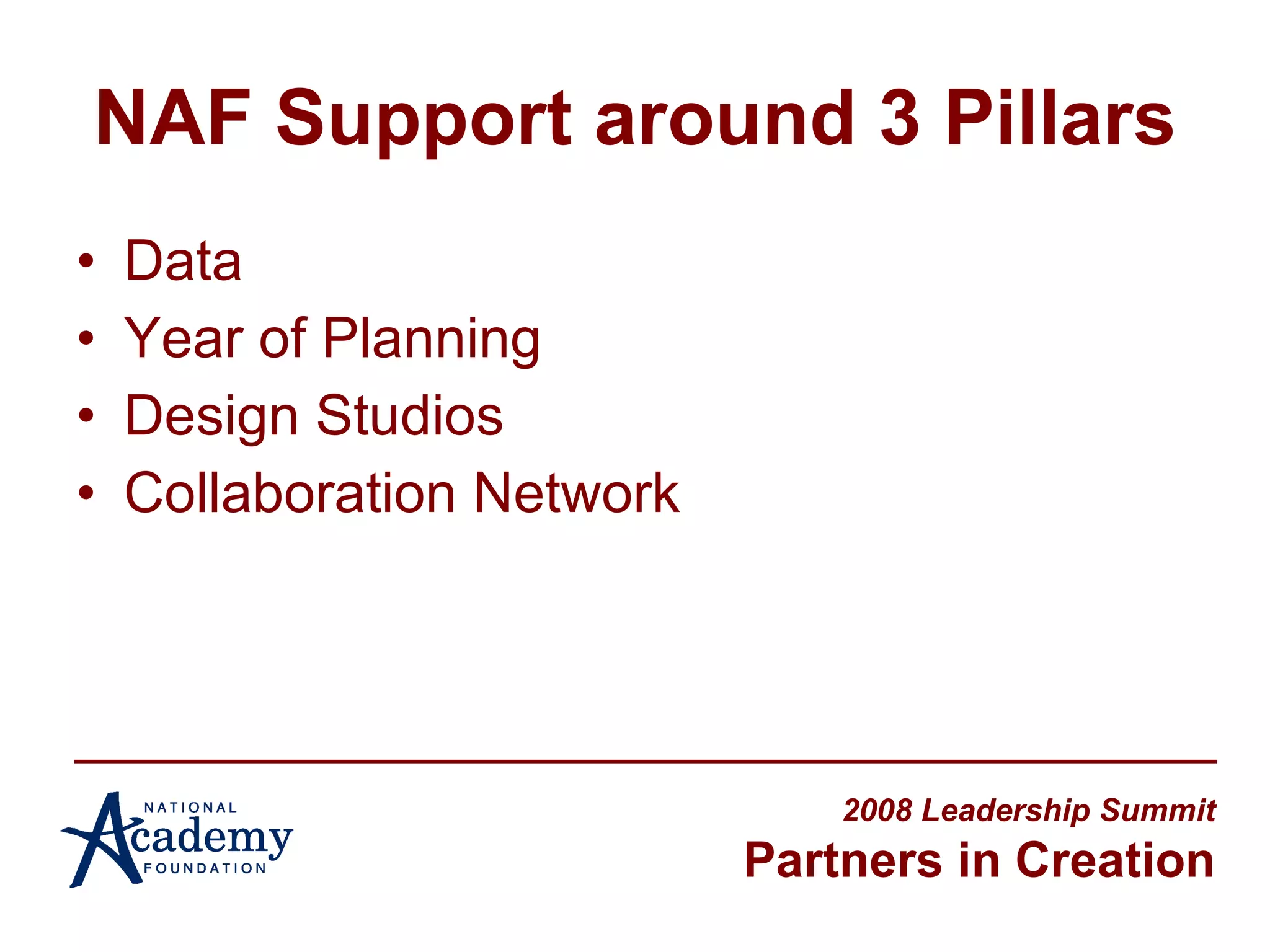 NAF Support around 3 Pillars

• Data
• Year of Planning
• Design Studios
• Collaboration Network

NATIONAL
Academy
FOUNDATION

2008 Leadership Summit
Partners in Creation